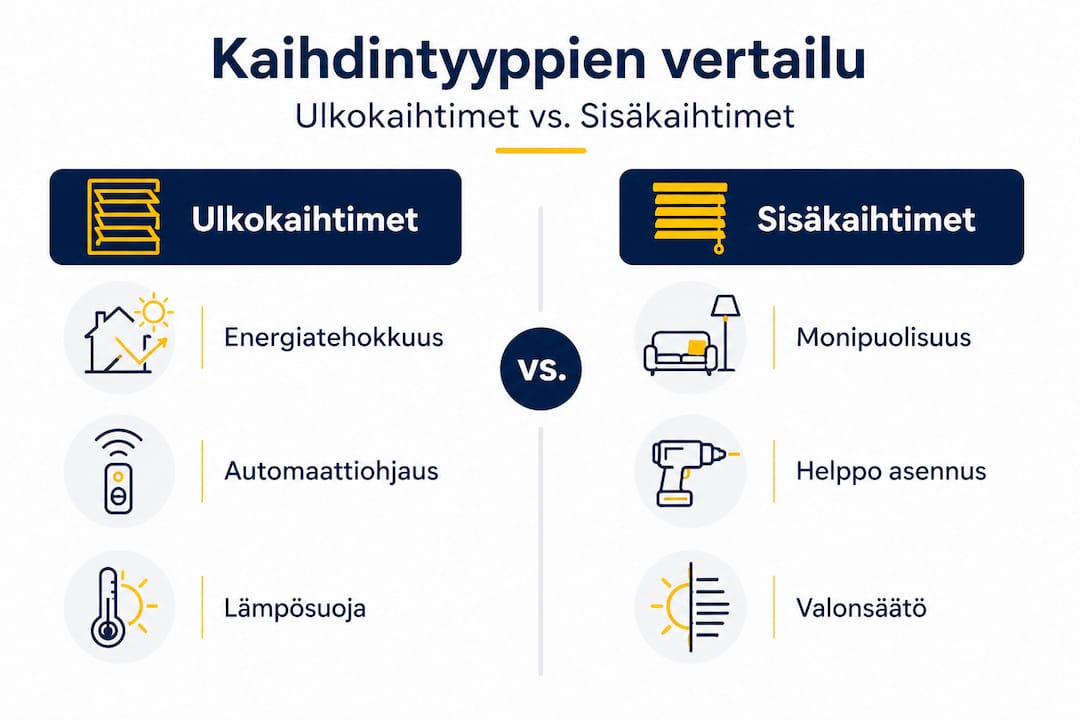 Kaihdintyyppien vertailu

Ulkokaihtimet vs. Sisäkaihtimet

Ulkokaihtimet

Energiatehokkuus

Automaattiohjaus

Lämpösuoja

vs.

Sisäkaihtimet

Monipuolisuus

Helppo asennus

Valonsäätö